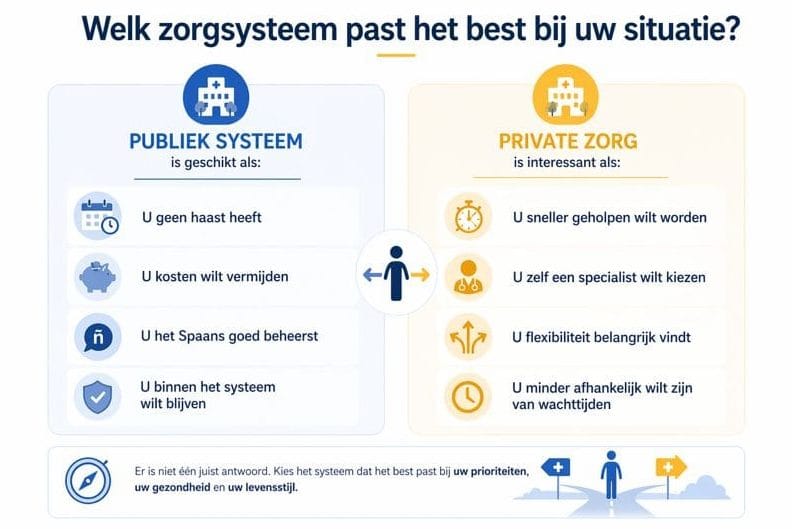 Welk zorgsysteem past het best bij uw situatie?

PUBLIEK SYSTEEM
is geschikt als:

U geen haast heeft

U kosten wilt vermijden

ñ

U het Spaans goed beheerst

U binnen het systeem wilt blijven

PRIVATE ZORG
is interessant als:

U sneller geholpen wilt worden

U zelf een specialist wilt kiezen

U flexibiliteit belangrijk vindt

U minder afhankelijk wilt zijn van wachttijden

Er is niet één juist antwoord. Kies het systeem dat het best past bij uw prioriteiten, uw gezondheid en uw levensstijl.